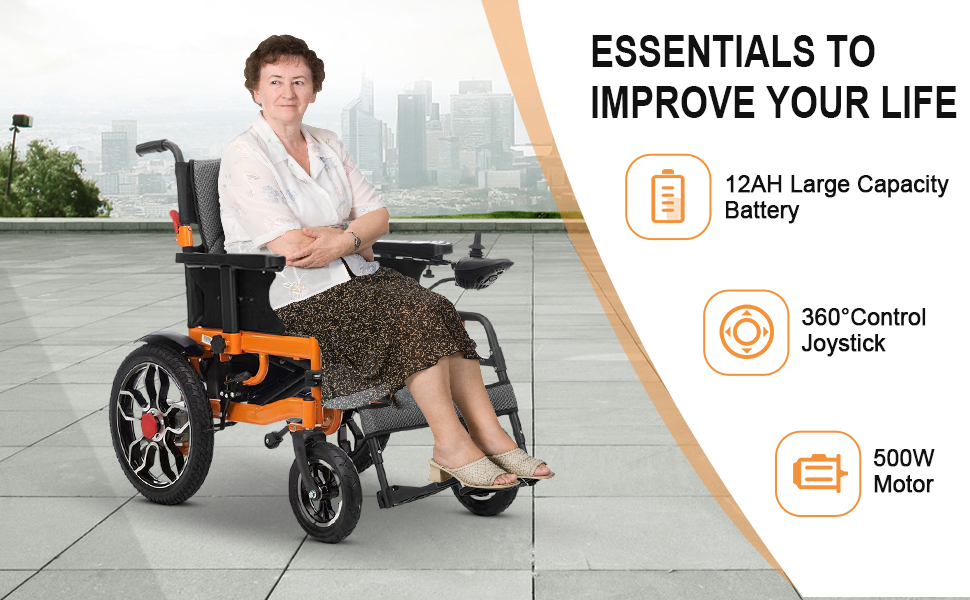 ESSENTIALS TO IMPROVE YOUR LIFE

12AH Large Capacity Battery

360°Control Joystick

500W Motor